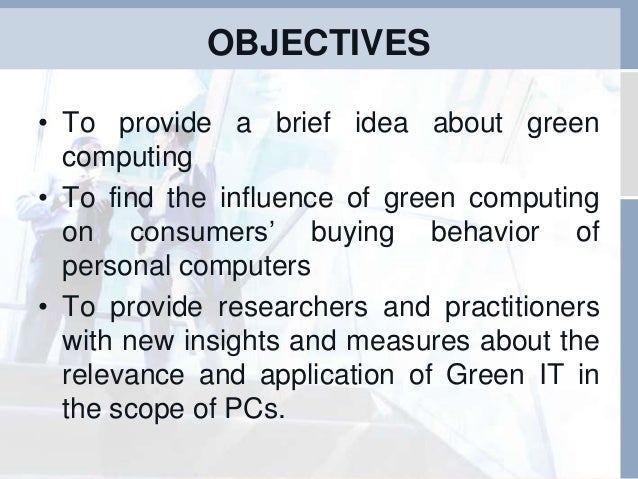 OBJECTIVES

• To provide a brief idea about green computing

• To find the influence of green computing on consumers' buying behavior of personal computers

• To provide researchers and practitioners with new insights and measures about the relevance and application of Green IT in the scope of PCs.